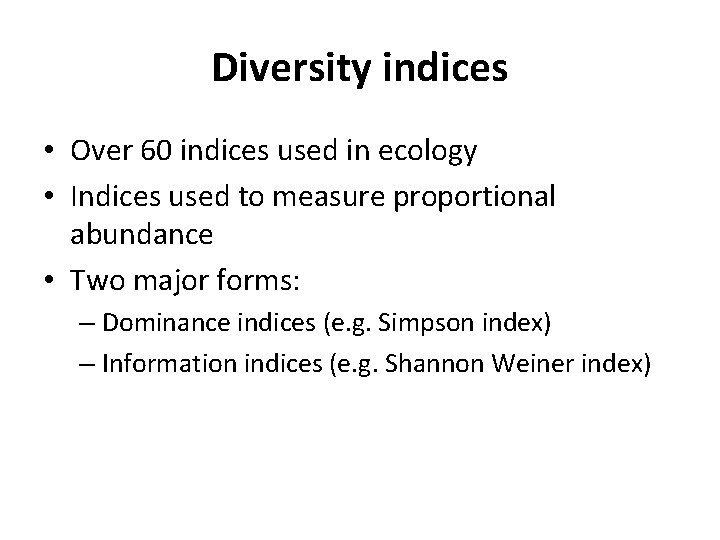 Diversity indices

• Over 60 indices used in ecology
• Indices used to measure proportional abundance
• Two major forms:
– Dominance indices (e.g. Simpson index)
– Information indices (e.g. Shannon Weiner index)